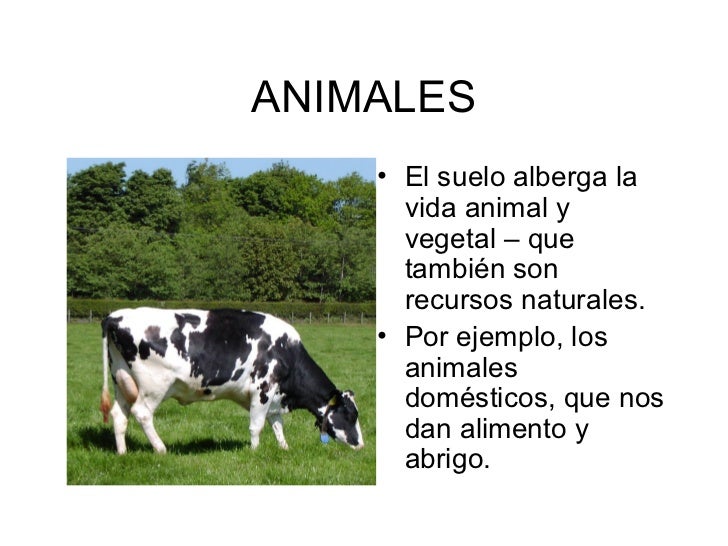 ANIMALES

• El suelo alberga la vida animal y vegetal – que también son recursos naturales.
• Por ejemplo, los animales domésticos, que nos dan alimento y abrigo.